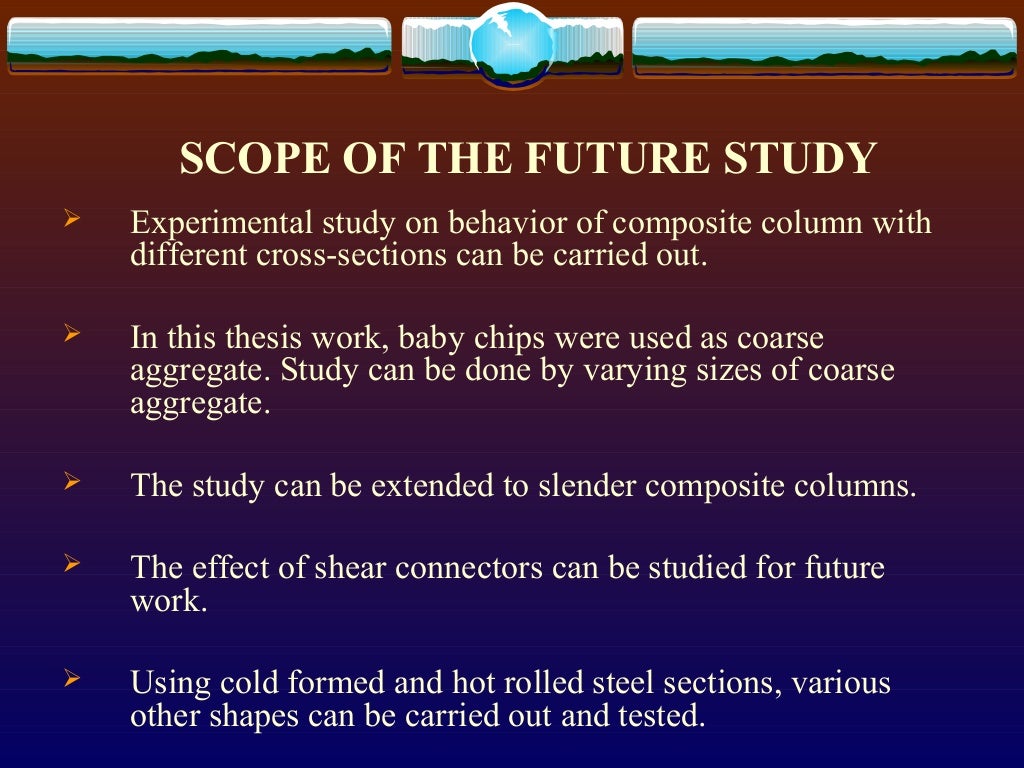 SCOPE OF THE FUTURE STUDY

➢ Experimental study on behavior of composite column with different cross-sections can be carried out.

➢ In this thesis work, baby chips were used as coarse aggregate. Study can be done by varying sizes of coarse aggregate.

➢ The study can be extended to slender composite columns.

➢ The effect of shear connectors can be studied for future work.

➢ Using cold formed and hot rolled steel sections, various other shapes can be carried out and tested.